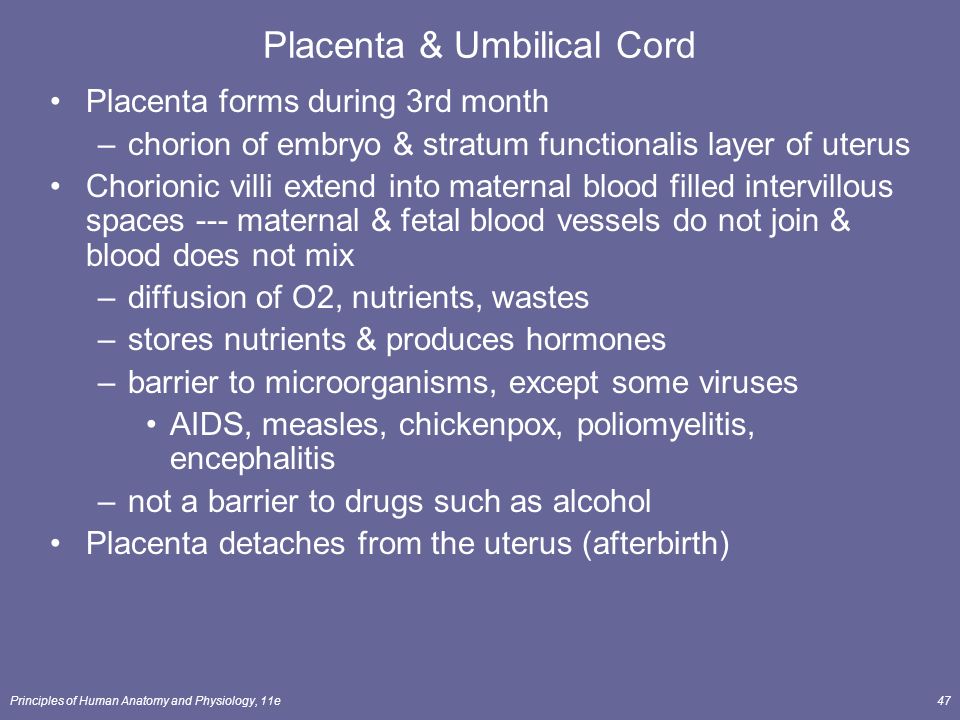 Placenta & Umbilical Cord

• Placenta forms during 3rd month
  – chorion of embryo & stratum functionalis layer of uterus
• Chorionic villi extend into maternal blood filled intervillous spaces --- maternal & fetal blood vessels do not join & blood does not mix
  – diffusion of O2, nutrients, wastes
  – stores nutrients & produces hormones
  – barrier to microorganisms, except some viruses
    • AIDS, measles, chickenpox, poliomyelitis, encephalitis
  – not a barrier to drugs such as alcohol
• Placenta detaches from the uterus (afterbirth)

Principles of Human Anatomy and Physiology, 11e

47